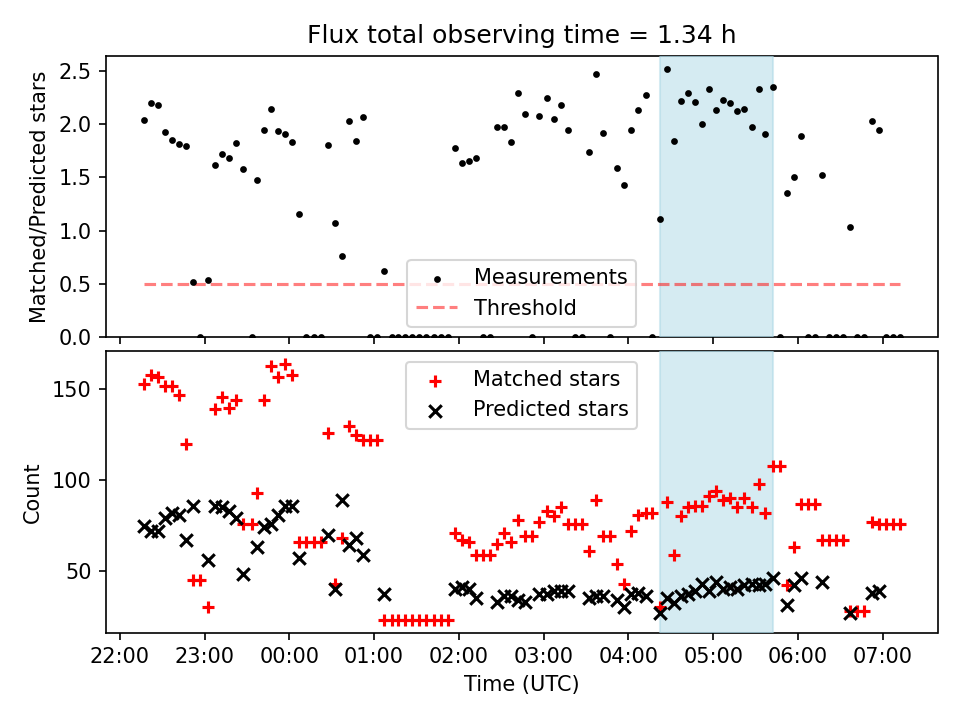 Flux total observing time = 1.34 h

Matched/Predicted stars

2.5
2.0
1.5
1.0
0.5
0.0

Measurements
Threshold

Count

150
100
50

Matched stars
Predicted stars

22:00
23:00
00:00
01:00
02:00
03:00
04:00
05:00
06:00
07:00

Time (UTC)